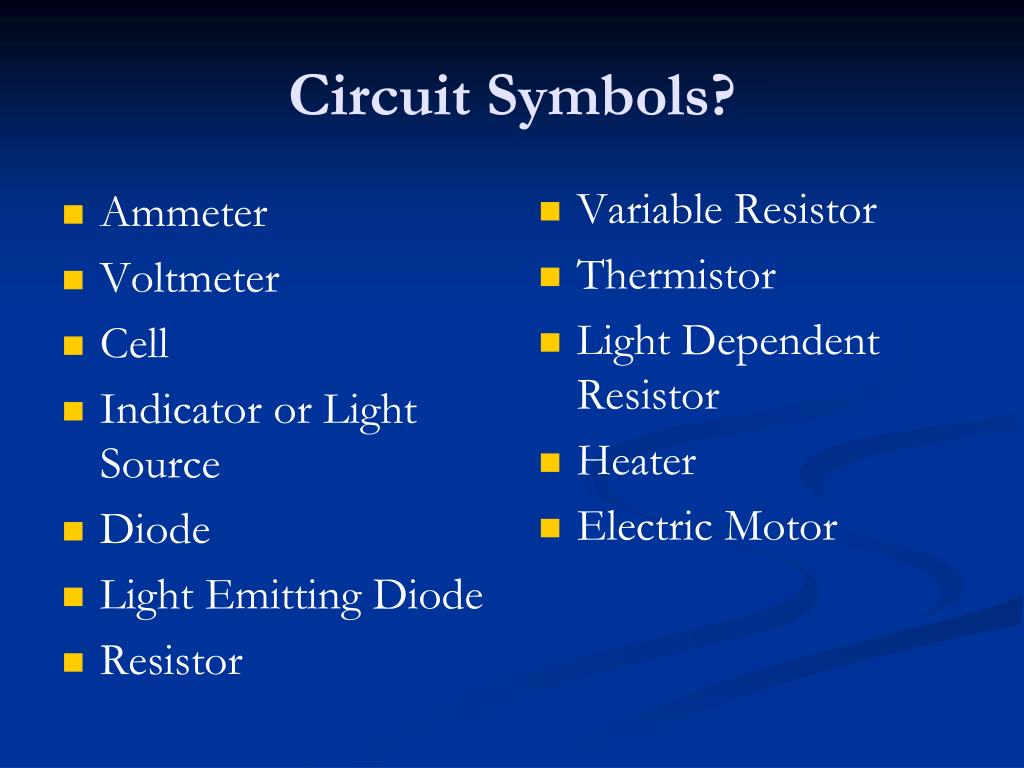 Circuit Symbols?

- Ammeter
- Voltmeter
- Cell
- Indicator or Light Source
- Diode
- Light Emitting Diode
- Resistor

- Variable Resistor
- Thermistor
- Light Dependent Resistor
- Heater
- Electric Motor